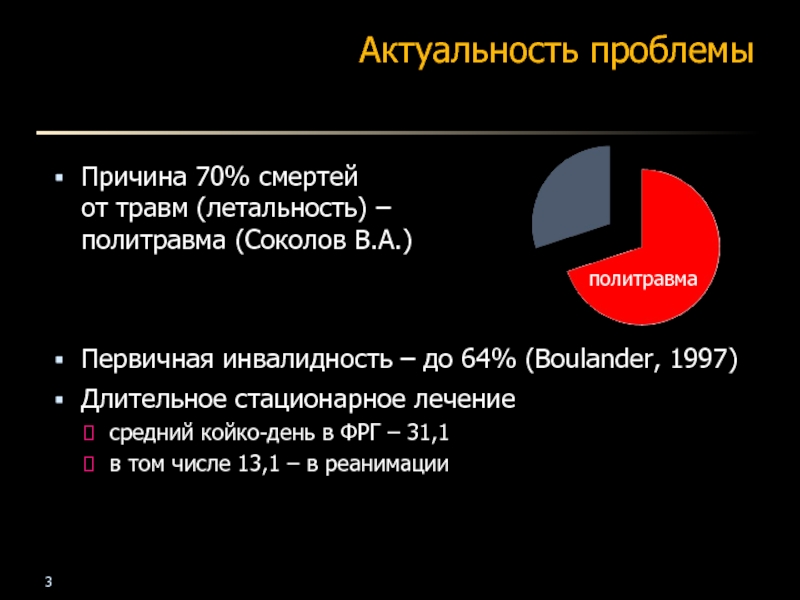 Актуальность проблемы

Причина 70% смертей от травм (летальность) – политравма (Соколов В.А.)

политравма

Первичная инвалидность – до 64% (Boulander, 1997)

Длительное стационарное лечение

средний койко-день в ФРГ – 31,1

в том числе 13,1 – в реанимации

3